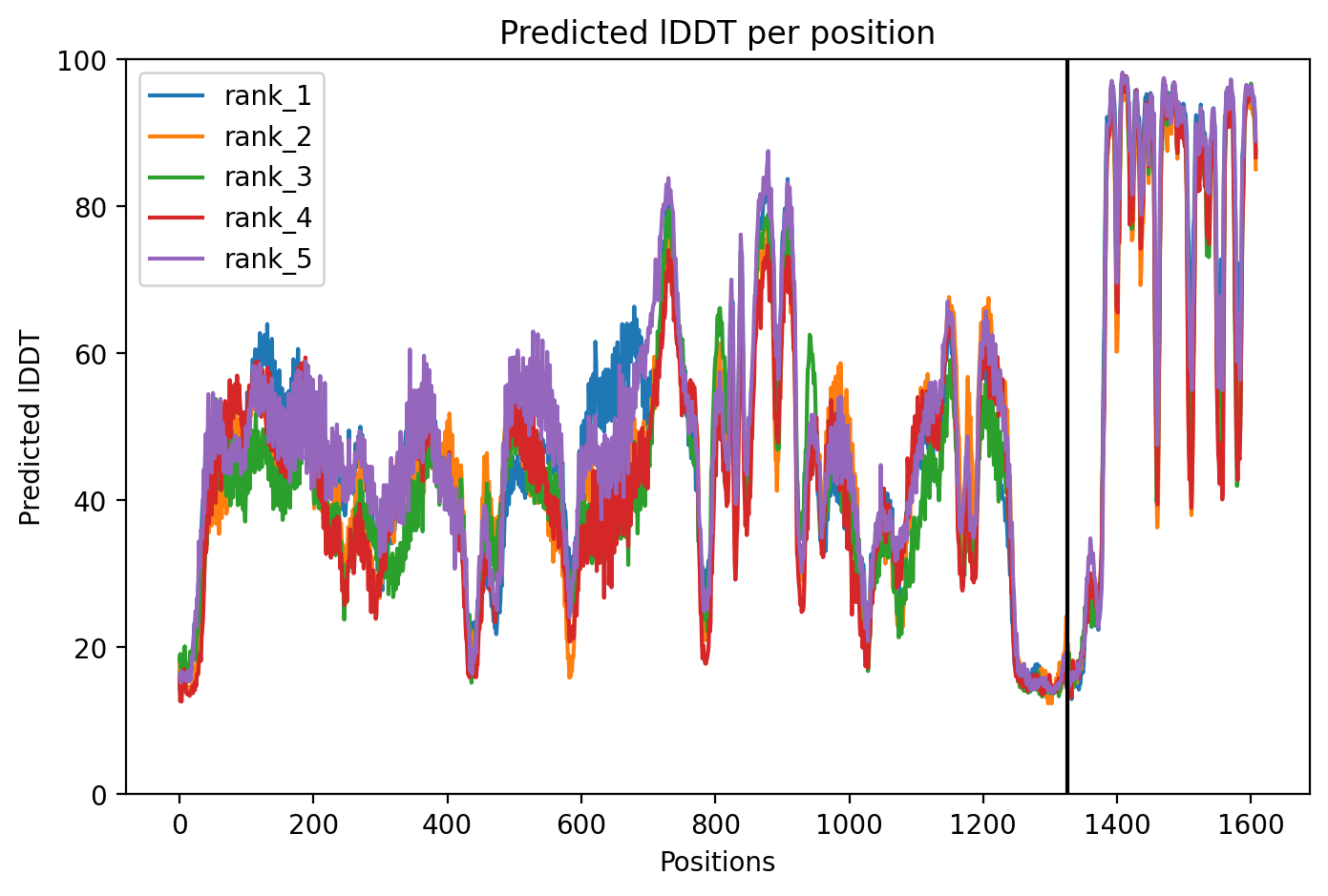 Predicted lDDT per position

rank_1
rank_2
rank_3
rank_4
rank_5

Predicted lDDT

100
80
60
40
20
0

0
200
400
600
800
1000
1200
1400
1600

Positions